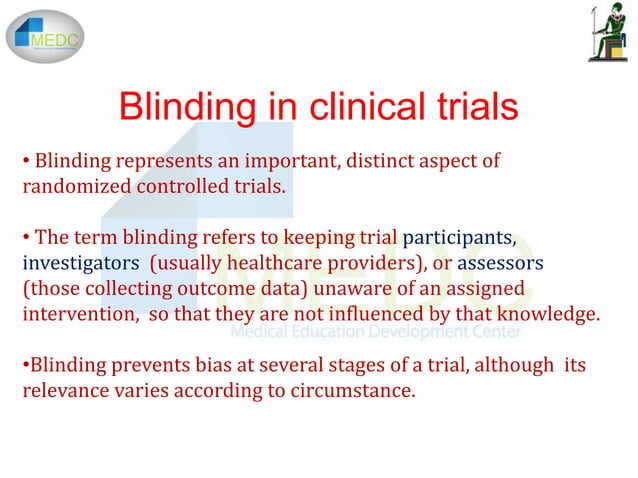 MEDC

Blinding in clinical trials

• Blinding represents an important, distinct aspect of randomized controlled trials.

• The term blinding refers to keeping trial participants, investigators (usually healthcare providers), or assessors (those collecting outcome data) unaware of an assigned intervention, so that they are not influenced by that knowledge.

MEDC
Medical Education Development Center

•Blinding prevents bias at several stages of a trial, although its relevance varies according to circumstance.